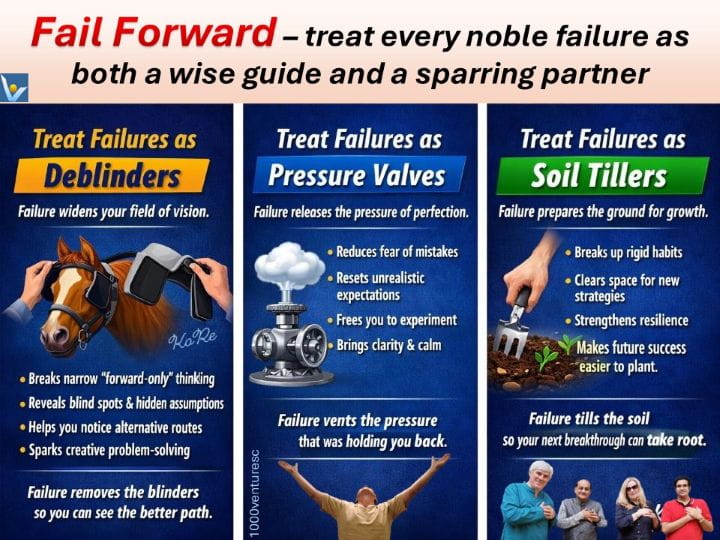 Fail Forward – treat every noble failure as both a wise guide and a sparring partner

Treat Failures as
Deblinders
Failure widens your field of vision.

KoRe

• Breaks narrow "forward-only" thinking
• Reveals blind spots & hidden assumptions
• Helps you notice alternative routes
• Sparks creative problem-solving

Failure removes the blinders so you can see the better path.

Treat Failures as
Pressure Valves
Failure releases the pressure of perfection.

• Reduces fear of mistakes
• Resets unrealistic expectations
• Frees you to experiment
• Brings clarity & calm

Failure vents the pressure that was holding you back.

1000venturesc

Treat Failures as
Soil Tillers
Failure prepares the ground for growth.

• Breaks up rigid habits
• Clears space for new strategies
• Strengthens resilience
• Makes future success easier to plant.

Failure tills the soil so your next breakthrough can take root.